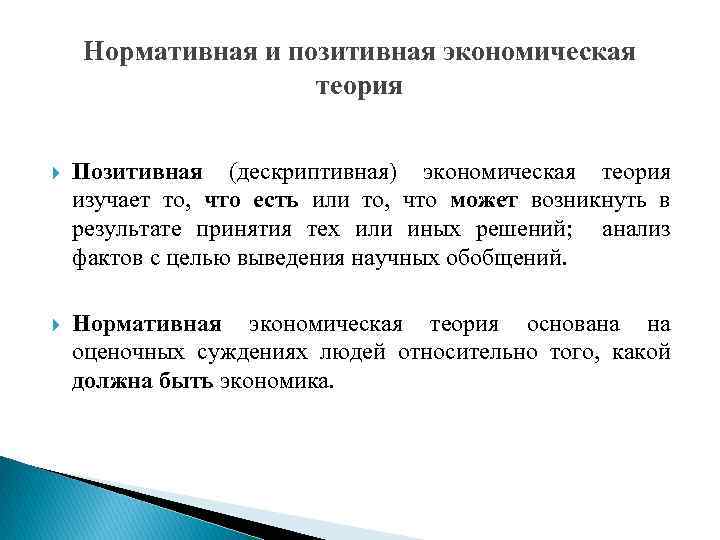 Нормативная и позитивная экономическая теория

Позитивная (дескриптивная) экономическая теория изучает то, что есть или то, что может возникнуть в результате принятия тех или иных решений; анализ фактов с целью выведения научных обобщений.

Нормативная экономическая теория основана на оценочных суждениях людей относительно того, какой должна быть экономика.